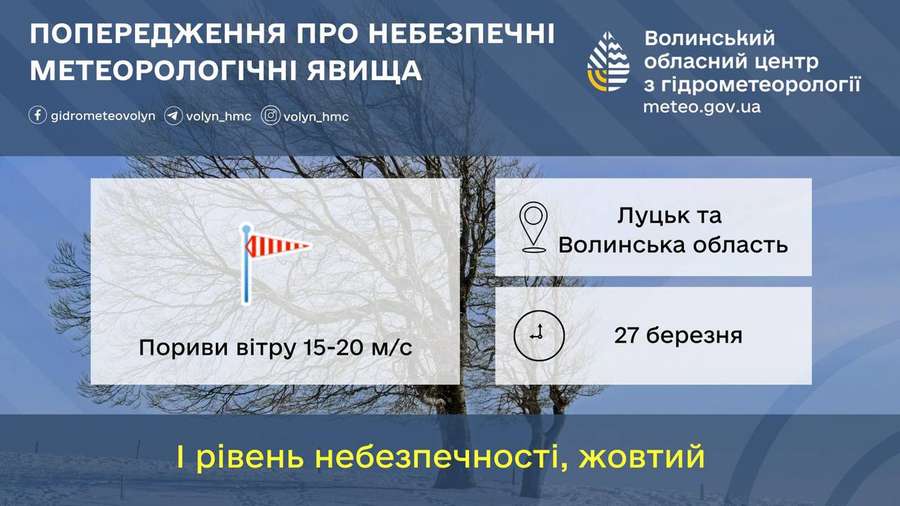 ПОПЕРЕДЖЕННЯ ПРО НЕБЕЗПЕЧНІ МЕТЕОРОЛОГІЧНІ ЯВИЩА

gidrometeovolyn volyn_hmc volyn_hmc

Волинський обласний центр з гідрометеорології
meteo.gov.ua

Пориви вітру 15-20 м/с

Луцьк та Волинська область

27 березня

І рівень небезпечності, жовтий